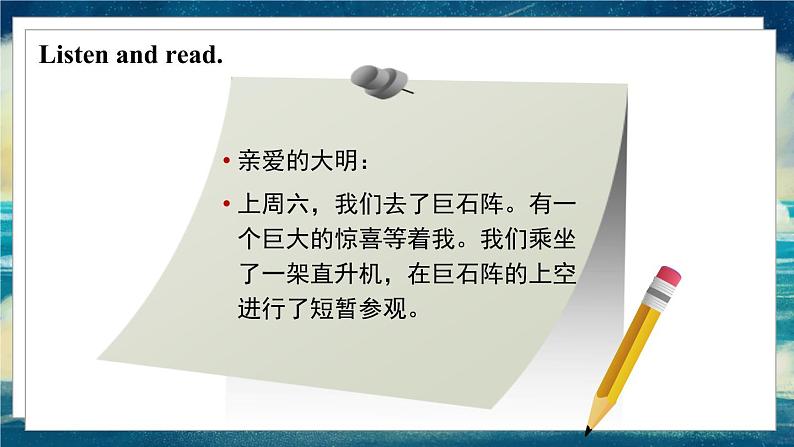 Listen and read.

• 亲爱的大明：

• 上周六，我们去了巨石阵。有一个巨大的惊喜等着我。我们乘坐了一架直升机，在巨石阵的上空进行了短暂参观。